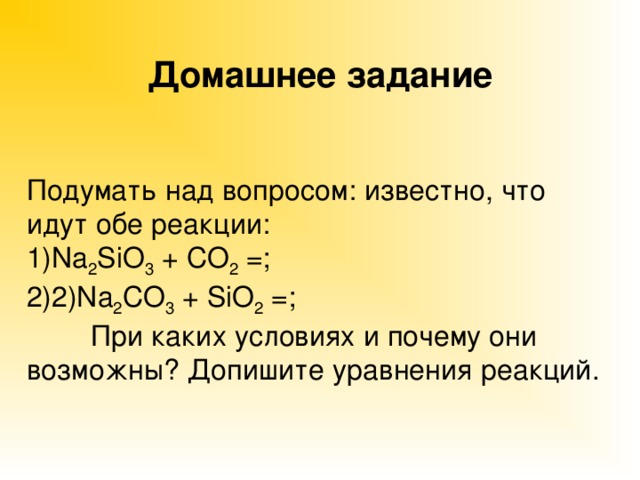 Домашнее задание

Подумать над вопросом: известно, что идут обе реакции:
1)$Na_2SiO_3 + CO_2 =$;
2)2)$Na_2CO_3 + SiO_2 =$;
При каких условиях и почему они возможны? Допишите уравнения реакций.